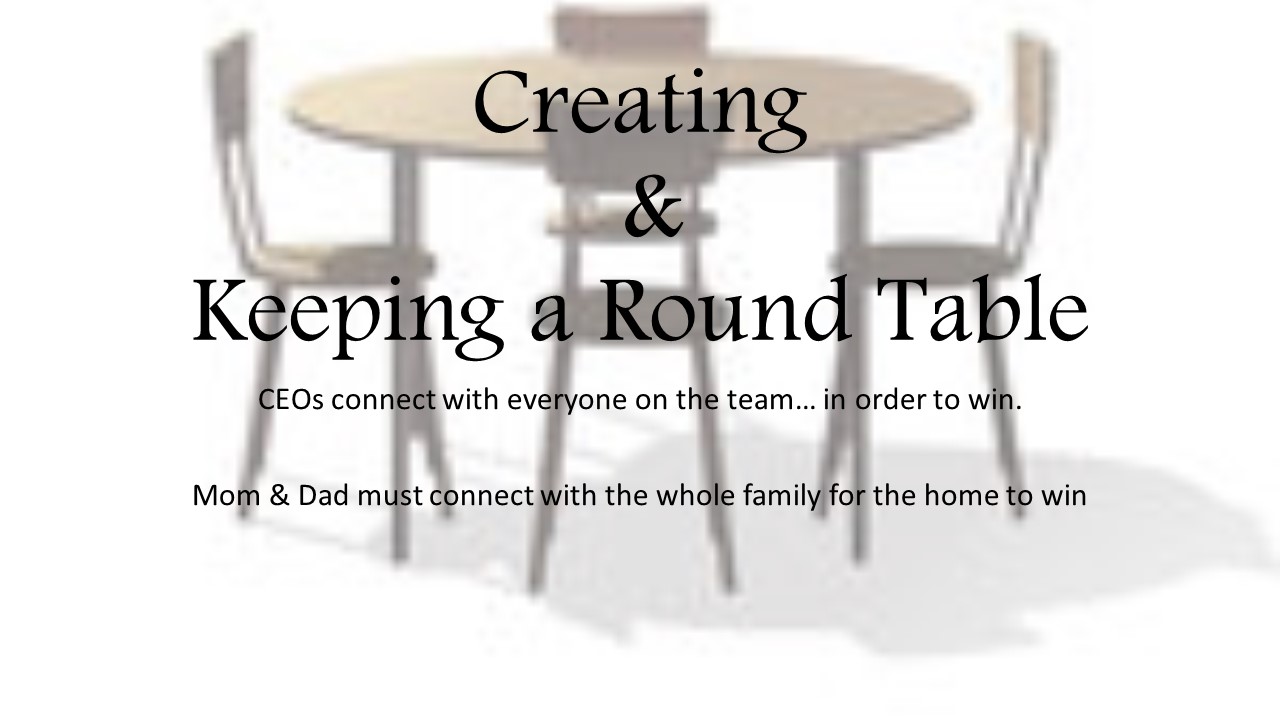 Creating
&
Keeping a Round Table

CEOs connect with everyone on the team… in order to win.

Mom & Dad must connect with the whole family for the home to win